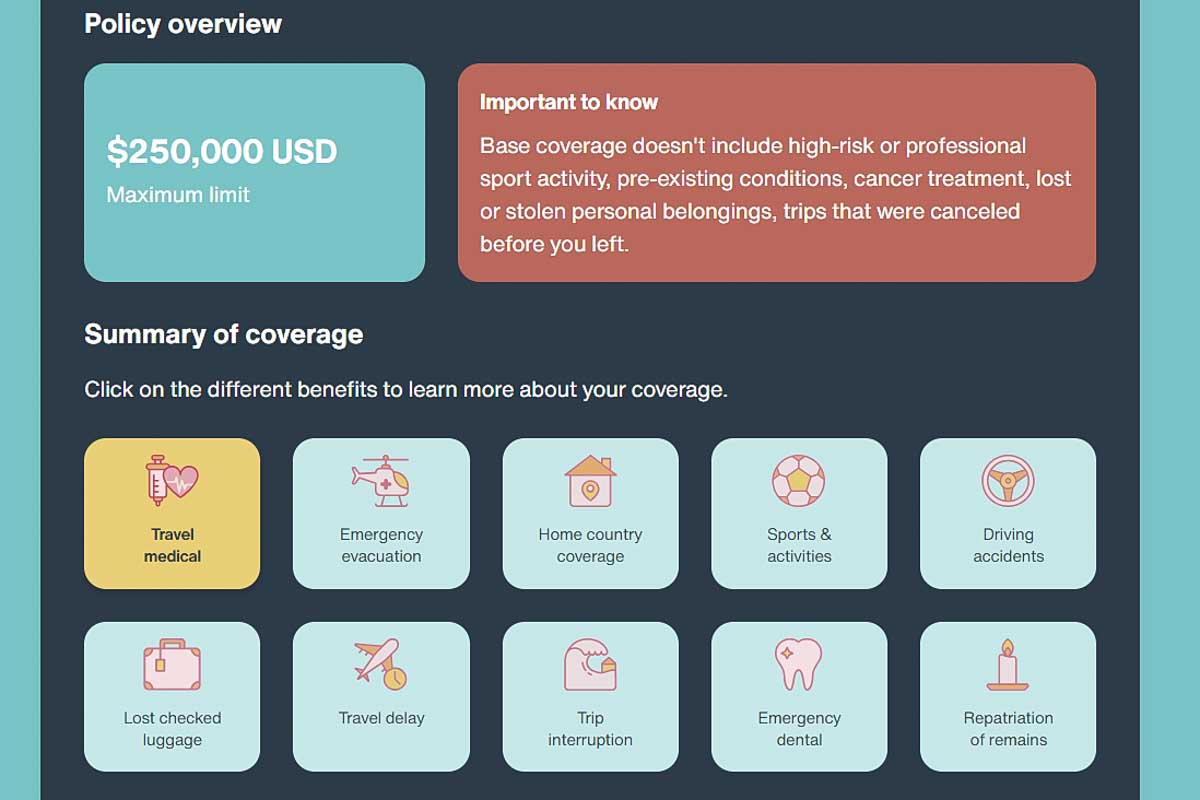 Policy overview

$250,000 USD
Maximum limit

Important to know
Base coverage doesn't include high-risk or professional sport activity, pre-existing conditions, cancer treatment, lost or stolen personal belongings, trips that were canceled before you left.

Summary of coverage

Click on the different benefits to learn more about your coverage.

Travel medical

Emergency evacuation

Home country coverage

Sports & activities

Driving accidents

Lost checked luggage

Travel delay

Trip interruption

Emergency dental

Repatriation of remains